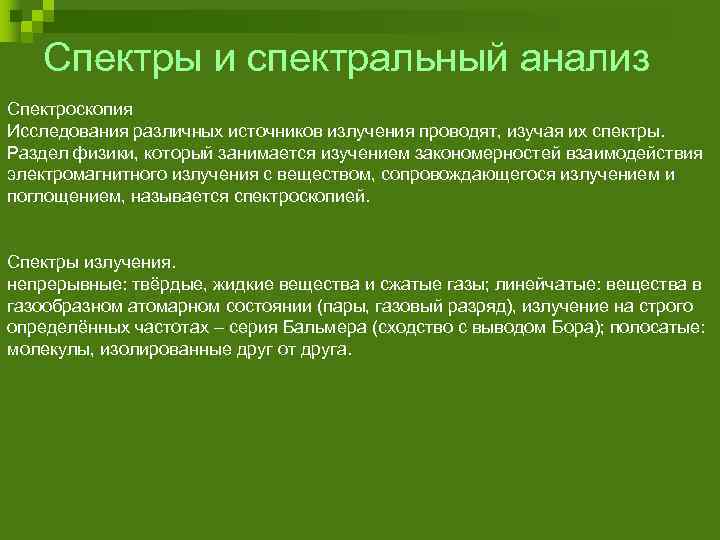 Спектры и спектральный анализ

Спектроскопия
Исследования различных источников излучения проводят, изучая их спектры. Раздел физики, который занимается изучением закономерностей взаимодействия электромагнитного излучения с веществом, сопровождающегося излучением и поглощением, называется спектроскопией.

Спектры излучения.
непрерывные: твёрдые, жидкие вещества и сжатые газы; линейчатые: вещества в газообразном атомарном состоянии (пары, газовый разряд), излучение на строго определённых частотах – серия Бальмера (сходство с выводом Бора); полосатые: молекулы, изолированные друг от друга.